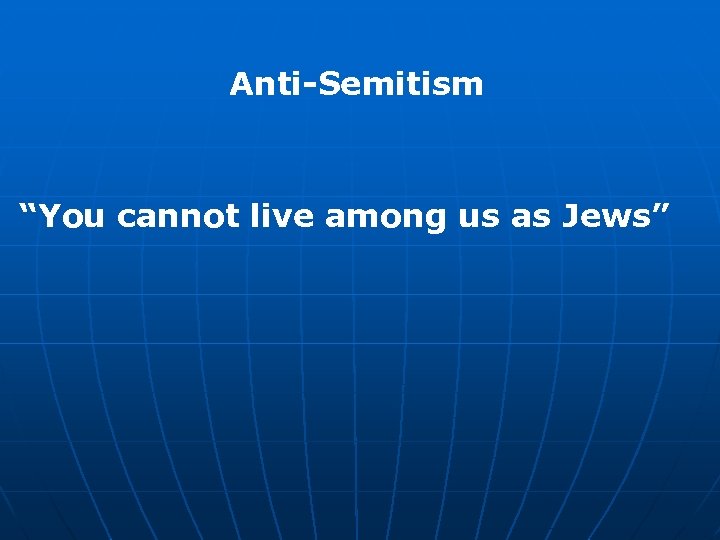 Anti-Semitism

“You cannot live among us as Jews”